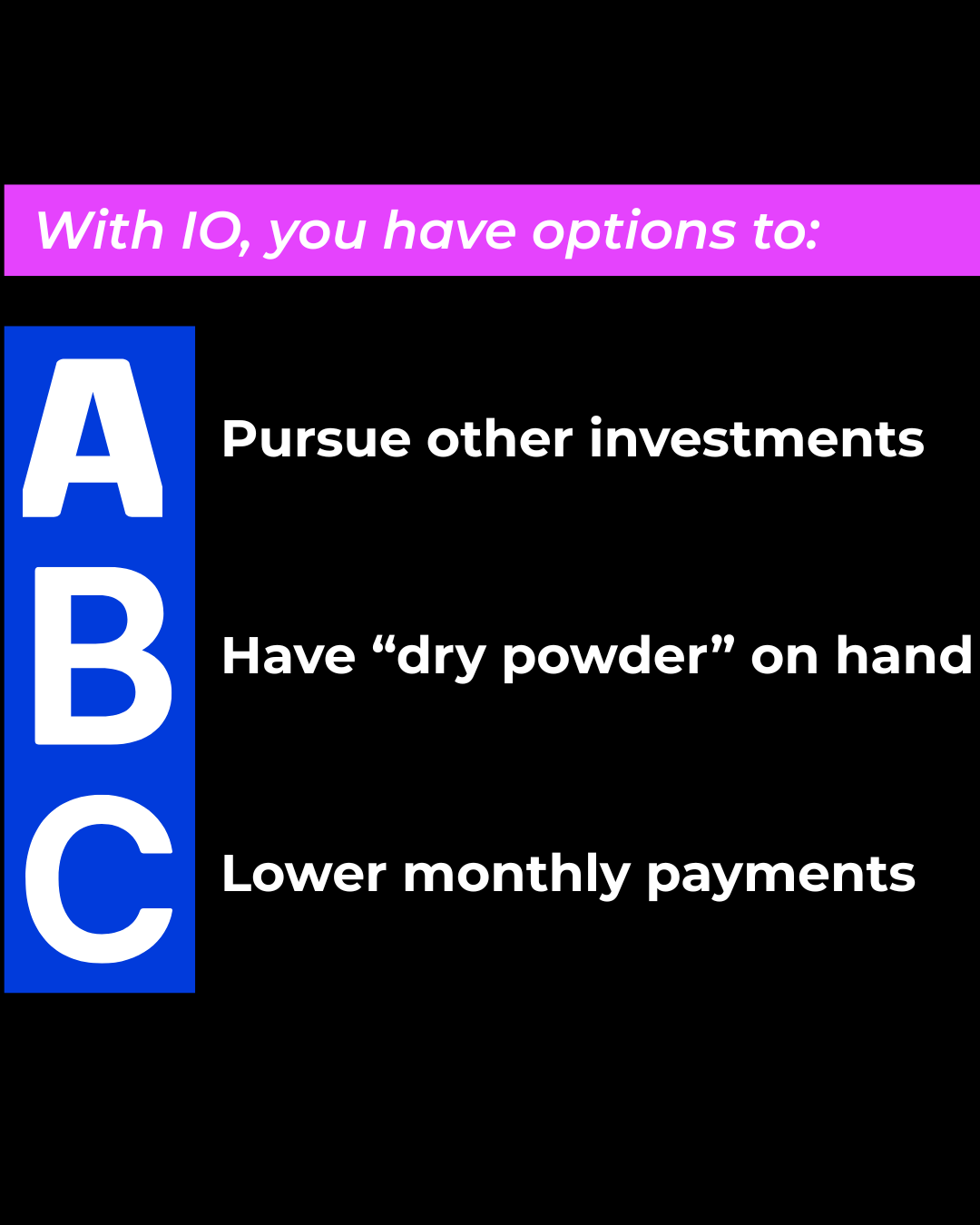 With IO, you have options to:

A Pursue other investments

B Have “dry powder” on hand

C Lower monthly payments